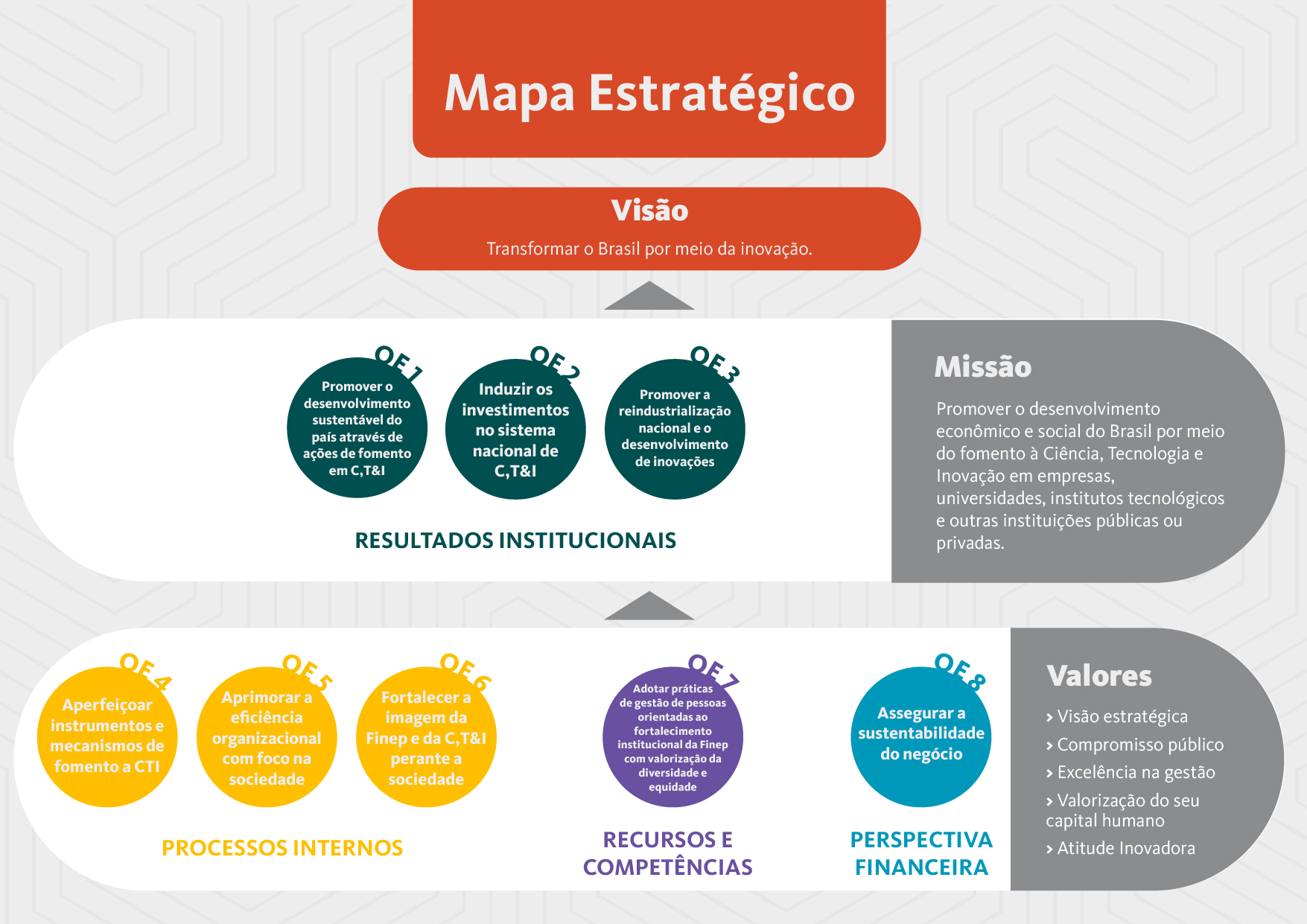 Mapa Estratégico

Visão

Transformar o Brasil por meio da inovação.

OE 1
Promover o desenvolvimento sustentável do país através de ações de fomento em C,T&I

OE 2
Induzir os investimentos no sistema nacional de C,T&I

OE 3
Promover a reindustrialização nacional e o desenvolvimento de inovações

RESULTADOS INSTITUCIONAIS

Missão

Promover o desenvolvimento econômico e social do Brasil por meio do fomento à Ciência, Tecnologia e Inovação em empresas, universidades, institutos tecnológicos e outras instituições públicas ou privadas.

OE 4
Aperfeiçoar instrumentos e mecanismos de fomento a CTI

OE 5
Aprimorar a eficiência organizacional com foco na sociedade

OE 6
Fortalecer a imagem da Finep e da C,T&I perante a sociedade

PROCESSOS INTERNOS

OE 7
Adotar práticas de gestão de pessoas orientadas ao fortalecimento institucional da Finep com valorização da diversidade e equidade

RECURSOS E COMPETÊNCIAS

OE 8
Assegurar a sustentabilidade do negócio

PERSPECTIVA FINANCEIRA

Valores

› Visão estratégica
› Compromisso público
› Excelência na gestão
› Valorização do seu capital humano
› Atitude Inovadora